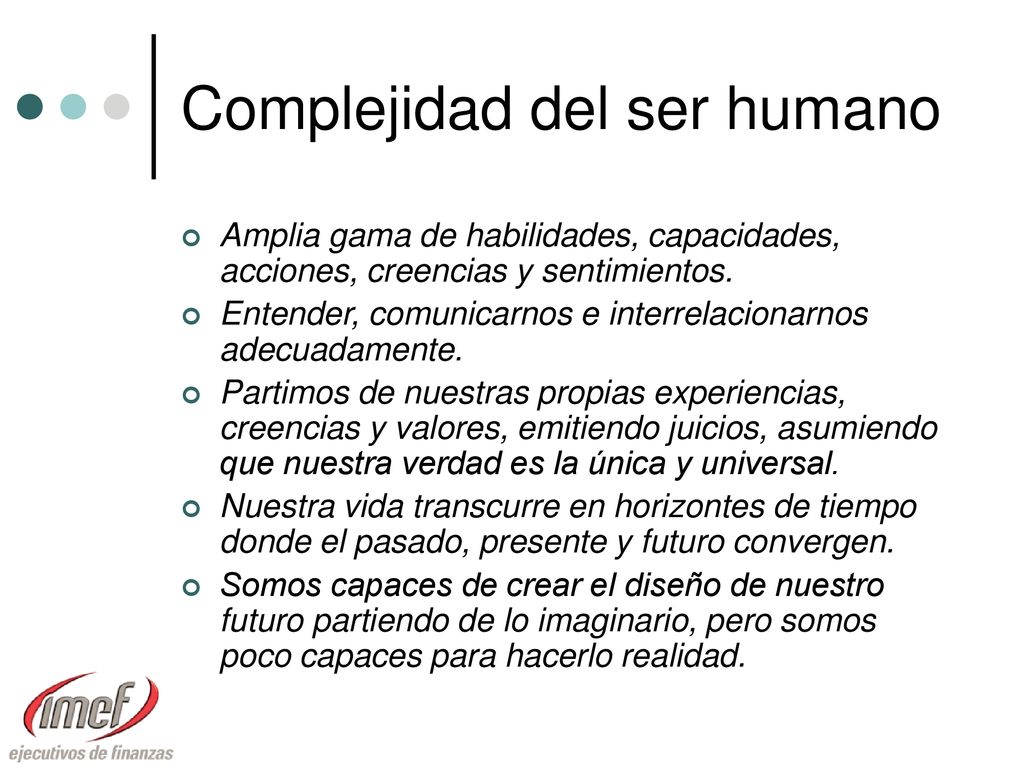 Complejidad del ser humano

Amplia gama de habilidades, capacidades, acciones, creencias y sentimientos.

Entender, comunicarnos e interrelacionarnos adecuadamente.

Partimos de nuestras propias experiencias, creencias y valores, emitiendo juicios, asumiendo que nuestra verdad es la única y universal.

Nuestra vida transcurre en horizontes de tiempo donde el pasado, presente y futuro convergen.

Somos capaces de crear el diseño de nuestro futuro partiendo de lo imaginario, pero somos poco capaces para hacerlo realidad.

imef
ejecutivos de finanzas